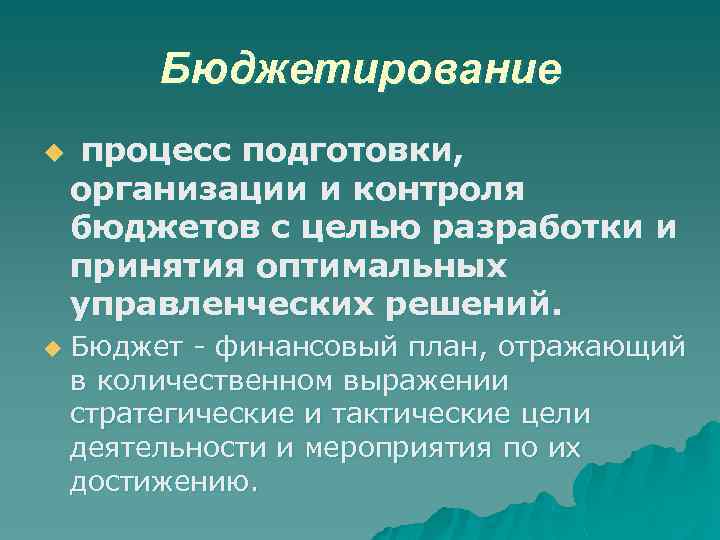 Бюджетирование

процесс подготовки, организации и контроля бюджетов с целью разработки и принятия оптимальных управленческих решений.

Бюджет - финансовый план, отражающий в количественном выражении стратегические и тактические цели деятельности и мероприятия по их достижению.